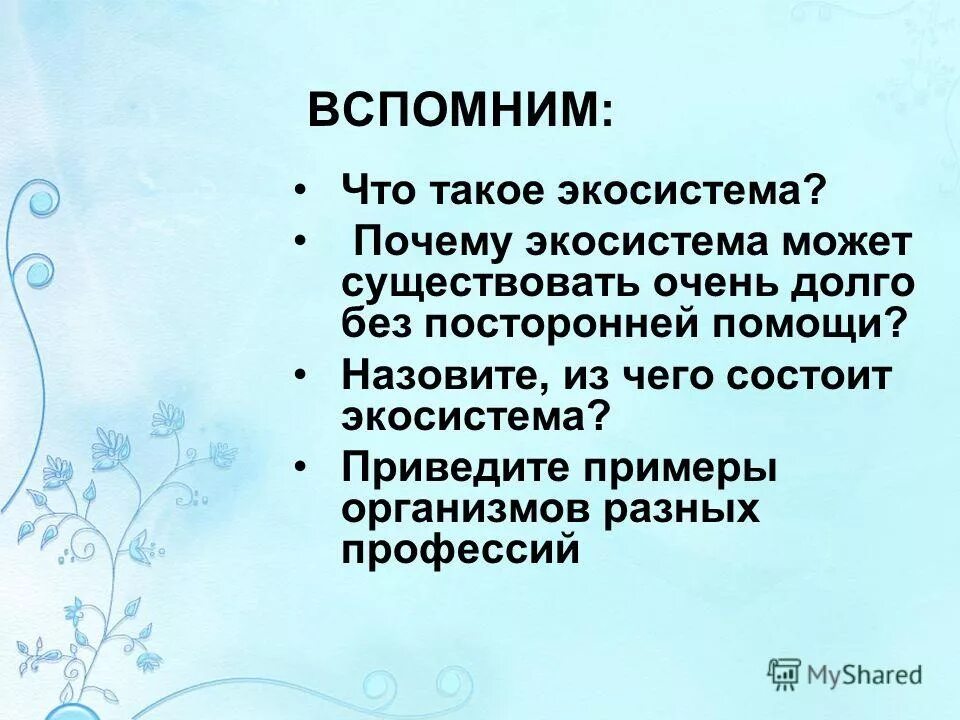 ВСПОМНИМ:

• Что такое экосистема?
• Почему экосистема может существовать очень долго без посторонней помощи?
• Назовите, из чего состоит экосистема?
• Приведите примеры организмов разных профессий

MyShared